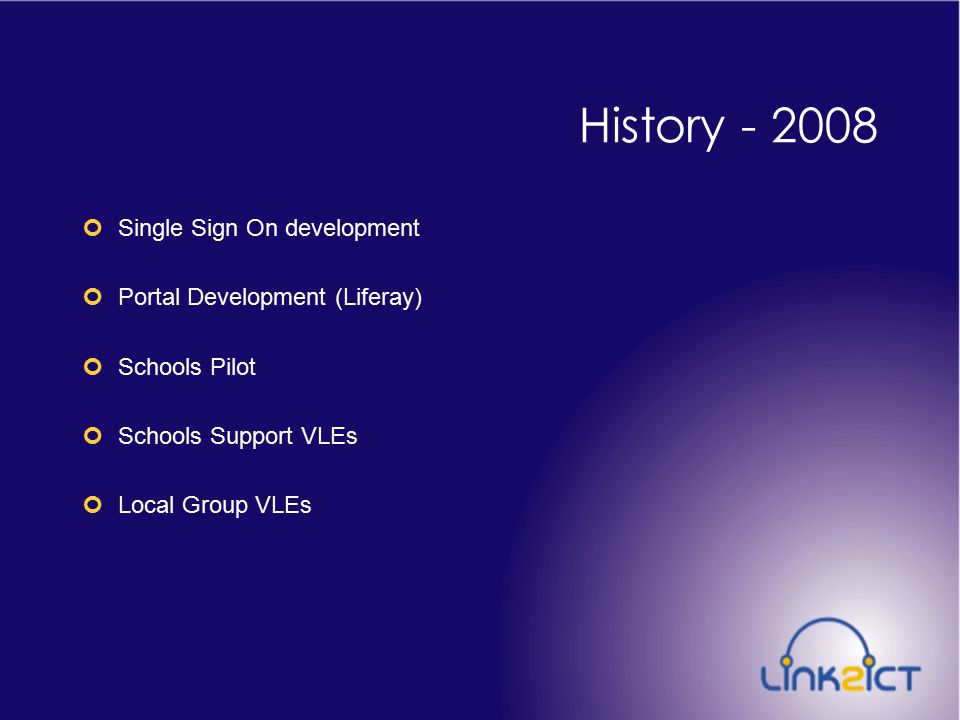 History - 2008

Single Sign On development

Portal Development (Liferay)

Schools Pilot

Schools Support VLEs

Local Group VLEs

LINK2ICT